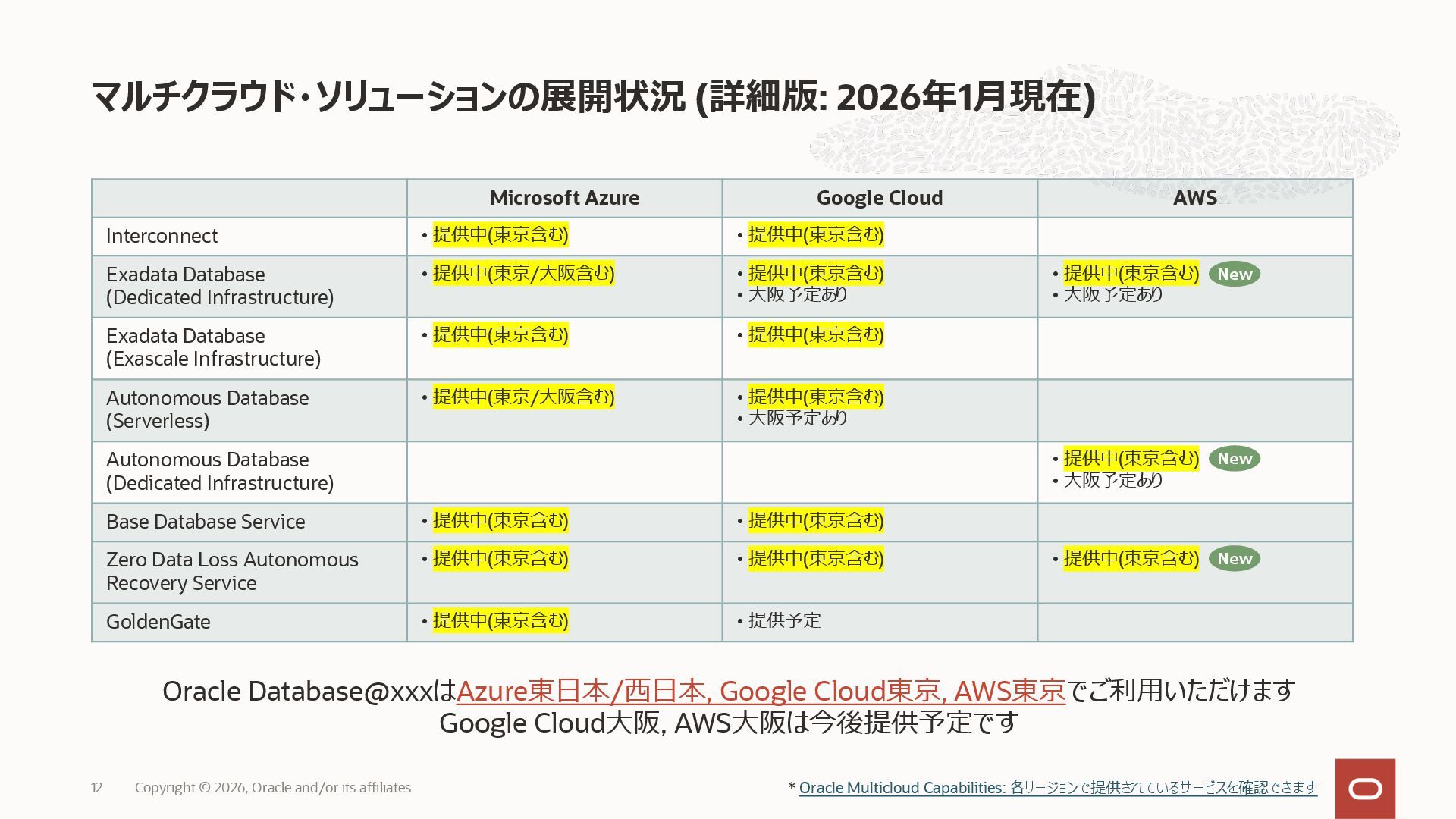 マルチクラウド・ソリューションの展開状況 (詳細版: 2026年1月現在)

| | Microsoft Azure | Google Cloud | AWS |
|---|---|---|---|
| Interconnect | • 提供中(東京含む) | • 提供中(東京含む) | |
| Exadata Database (Dedicated Infrastructure) | • 提供中(東京/大阪含む) | • 提供中(東京含む) • 大阪予定あり | • 提供中(東京含む) New • 大阪予定あり |
| Exadata Database (Exascale Infrastructure) | • 提供中(東京含む) | • 提供中(東京含む) | |
| Autonomous Database (Serverless) | • 提供中(東京/大阪含む) | • 提供中(東京含む) • 大阪予定あり | |
| Autonomous Database (Dedicated Infrastructure) | | | • 提供中(東京含む) New • 大阪予定あり |
| Base Database Service | • 提供中(東京含む) | • 提供中(東京含む) | |
| Zero Data Loss Autonomous Recovery Service | • 提供中(東京含む) | • 提供中(東京含む) | • 提供中(東京含む) New |
| GoldenGate | • 提供中(東京含む) | • 提供予定 | |

Oracle Database@xxxはAzure東日本/西日本, Google Cloud東京, AWS東京でご利用いただけます
Google Cloud大阪, AWS大阪は今後提供予定です

12 Copyright © 2026, Oracle and/or its affiliates

* Oracle Multicloud Capabilities: 各リージョンで提供されているサービスを確認できます